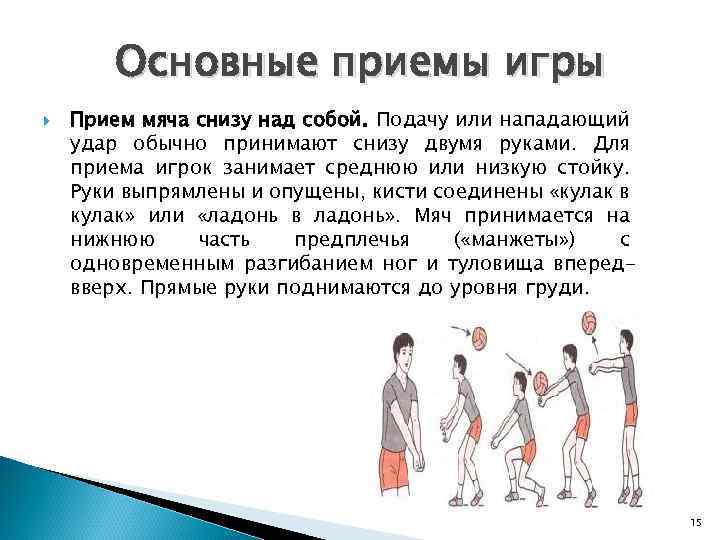 Основные приемы игры

Прием мяча снизу над собой. Подачу или нападающий удар обычно принимают снизу двумя руками. Для приема игрок занимает среднюю или низкую стойку. Руки выпрямлены и опущены, кисти соединены «кулак в кулак» или «ладонь в ладонь». Мяч принимается на нижнюю часть предплечья («манжеты») с одновременным разгибанием ног и туловища вперед-вверх. Прямые руки поднимаются до уровня груди.

15